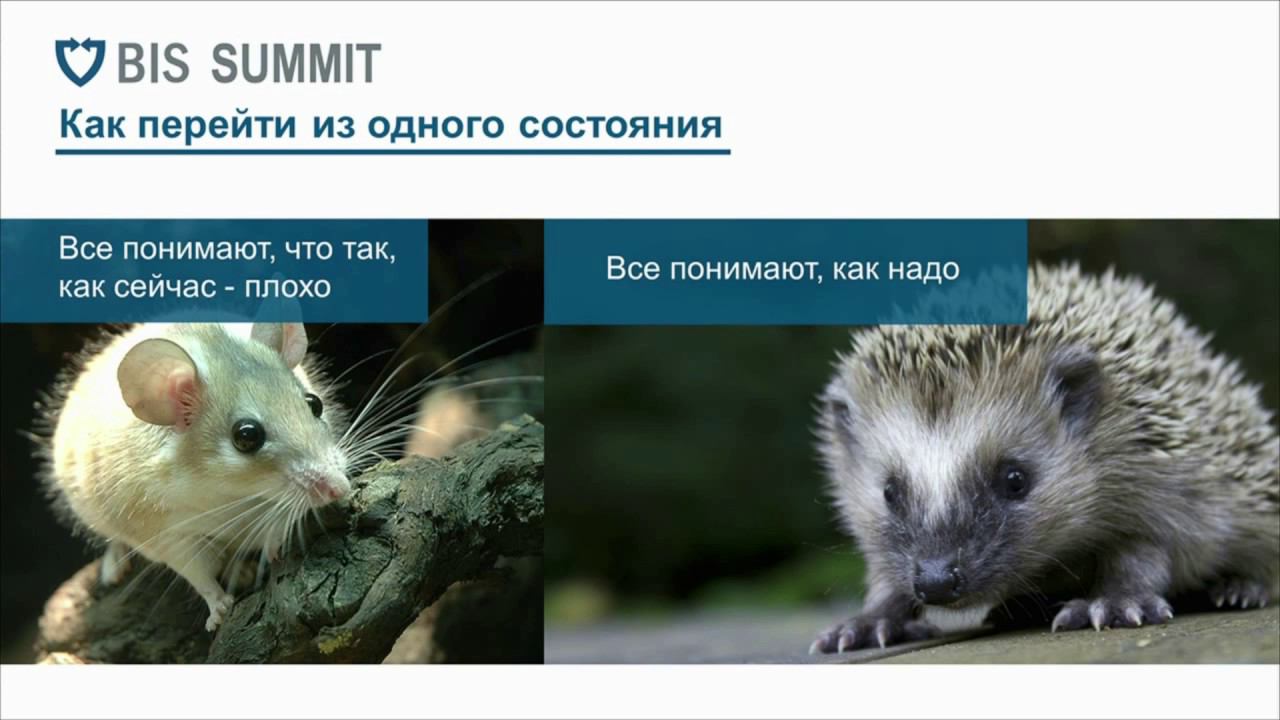 BIS SUMMIT

Как перейти из одного состояния

Все понимают, что так, как сейчас - плохо

Все понимают, как надо